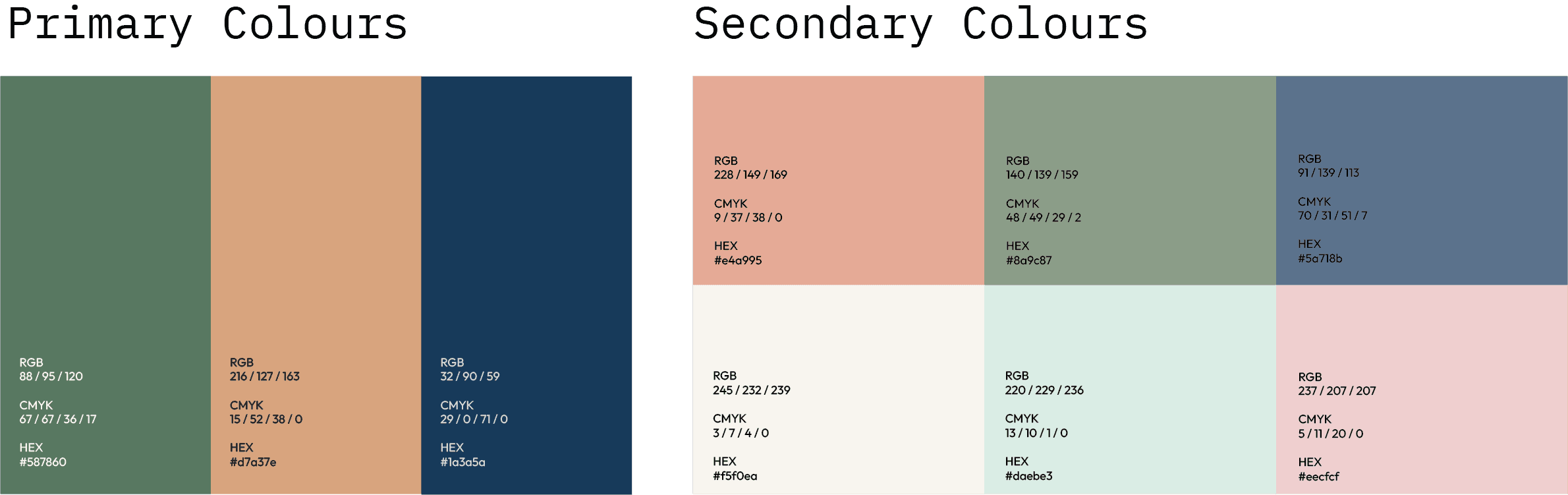 Primary Colours

RGB
88 / 95 / 120

CMYK
67 / 67 / 36 / 17

HEX
#587860

RGB
216 / 127 / 163

CMYK
15 / 52 / 38 / 0

HEX
#d7a37e

RGB
32 / 90 / 59

CMYK
29 / 0 / 71 / 0

HEX
#1a3a5a

Secondary Colours

RGB
228 / 149 / 169

CMYK
9 / 37 / 38 / 0

HEX
#e4a995

RGB
140 / 139 / 159

CMYK
48 / 49 / 29 / 2

HEX
#8a9c87

RGB
91 / 139 / 113

CMYK
70 / 31 / 51 / 7

HEX
#5a718b

RGB
245 / 232 / 239

CMYK
3 / 7 / 4 / 0

HEX
#f5f0ea

RGB
220 / 229 / 236

CMYK
13 / 10 / 1 / 0

HEX
#daebe3

RGB
237 / 207 / 207

CMYK
5 / 11 / 20 / 0

HEX
#eecfcf